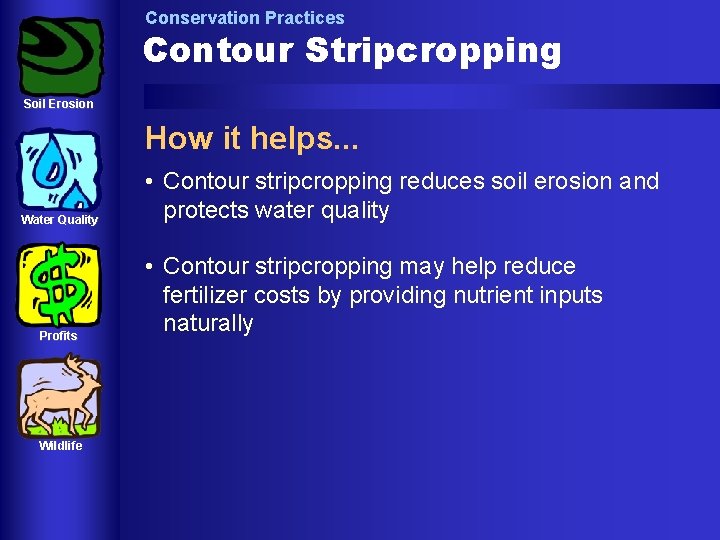 Soil Erosion

Water Quality

Profits

Wildlife

Conservation Practices

Contour Stripcropping

How it helps...

• Contour stripcropping reduces soil erosion and protects water quality

• Contour stripcropping may help reduce fertilizer costs by providing nutrient inputs naturally